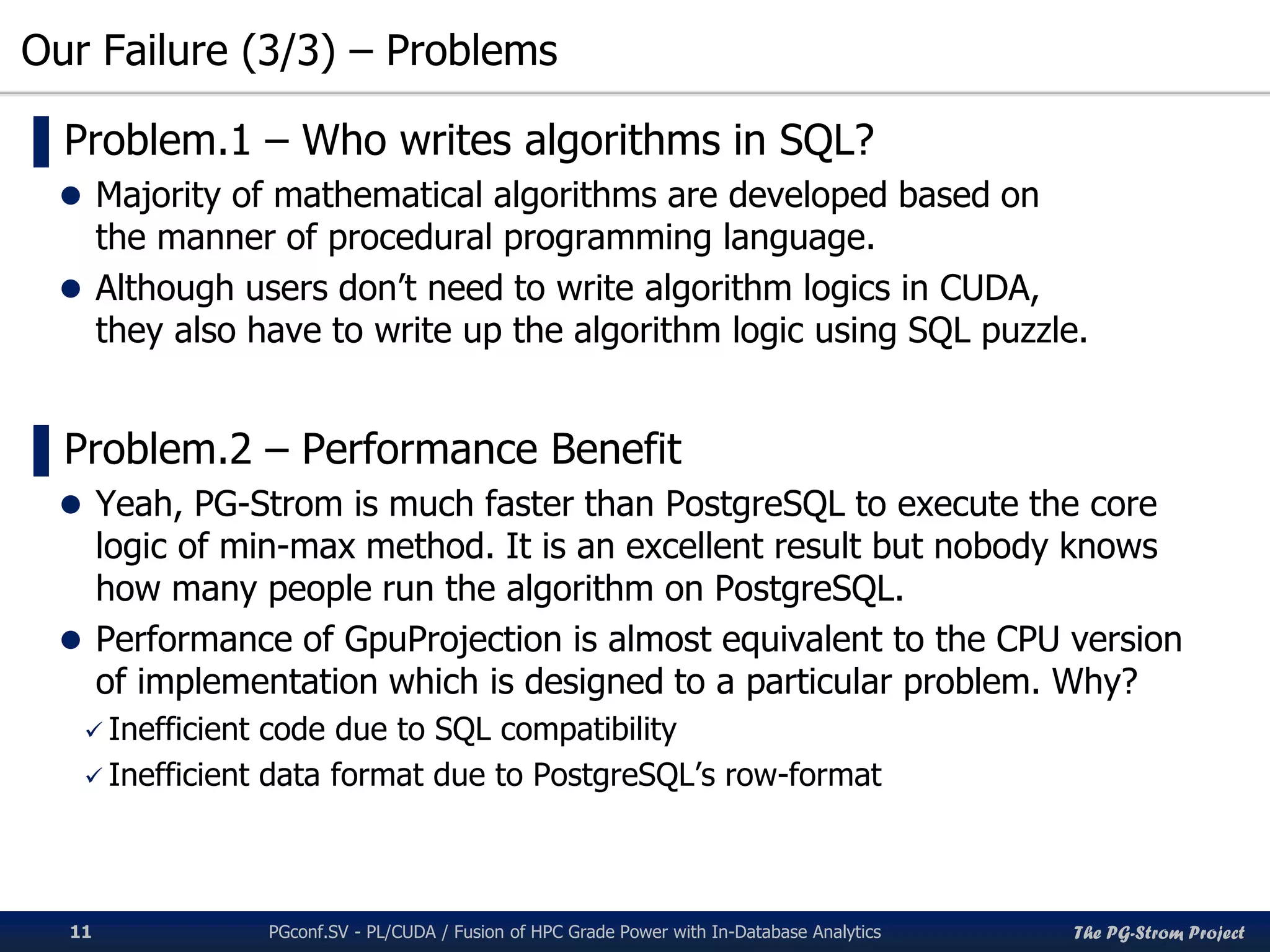 Our Failure (3/3) – Problems

Problem.1 – Who writes algorithms in SQL?

● Majority of mathematical algorithms are developed based on the manner of procedural programming language.

● Although users don't need to write algorithm logics in CUDA, they also have to write up the algorithm logic using SQL puzzle.

Problem.2 – Performance Benefit

● Yeah, PG-Strom is much faster than PostgreSQL to execute the core logic of min-max method. It is an excellent result but nobody knows how many people run the algorithm on PostgreSQL.

● Performance of GpuProjection is almost equivalent to the CPU version of implementation which is designed to a particular problem. Why?

✓ Inefficient code due to SQL compatibility

✓ Inefficient data format due to PostgreSQL's row-format

11 PGconf.SV - PL/CUDA / Fusion of HPC Grade Power with In-Database Analytics The PG-Strom Project